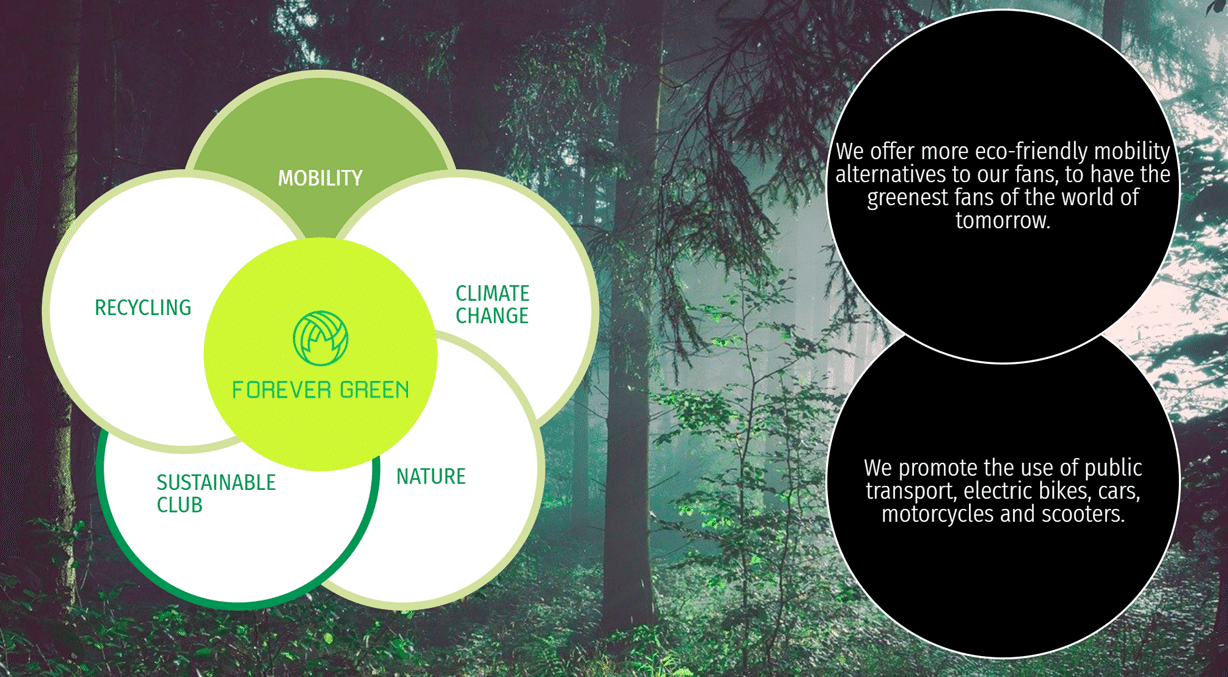 MOBILITY

RECYCLING

CLIMATE CHANGE

FOREVER GREEN

SUSTAINABLE CLUB

NATURE

We offer more eco-friendly mobility alternatives to our fans, to have the greenest fans of the world of tomorrow.

We promote the use of public transport, electric bikes, cars, motorcycles and scooters.